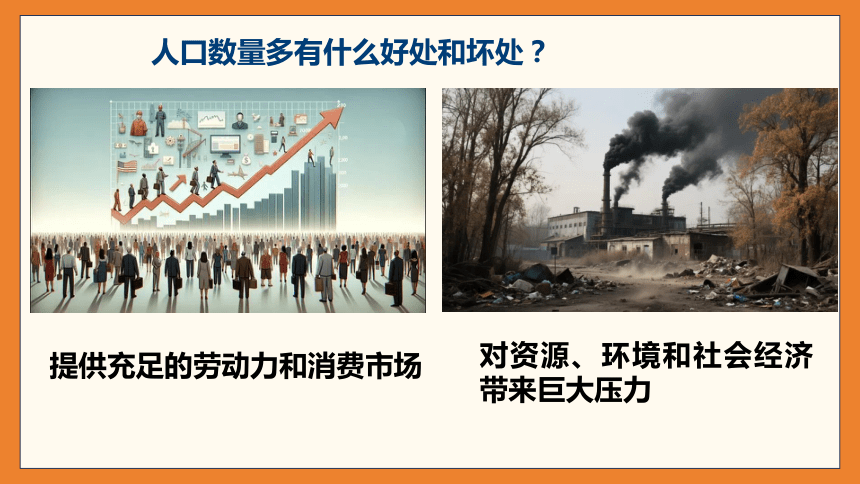 人口数量多有什么好处和坏处？

提供充足的劳动力和消费市场

对资源、环境和社会经济带来巨大压力